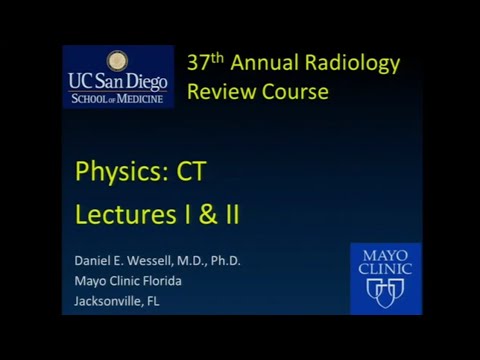 UC San Diego
SCHOOL OF MEDICINE

37th Annual Radiology Review Course

Physics: CT

Lectures I & II

Daniel E. Wessell, M.D., Ph.D.
Mayo Clinic Florida
Jacksonville, FL

MAYO CLINIC